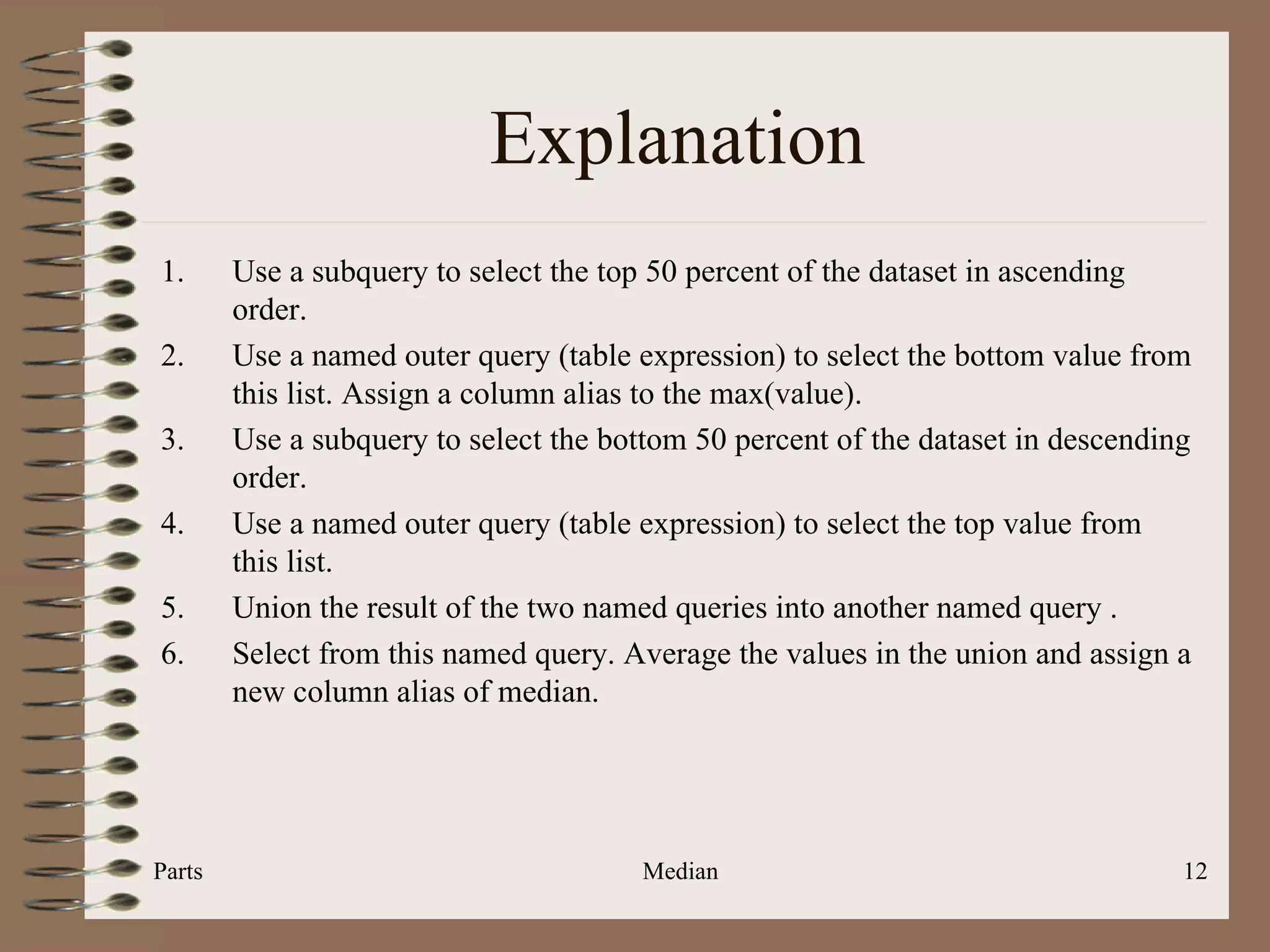 Explanation

1. Use a subquery to select the top 50 percent of the dataset in ascending order.
2. Use a named outer query (table expression) to select the bottom value from this list. Assign a column alias to the max(value).
3. Use a subquery to select the bottom 50 percent of the dataset in descending order.
4. Use a named outer query (table expression) to select the top value from this list.
5. Union the result of the two named queries into another named query .
6. Select from this named query. Average the values in the union and assign a new column alias of median.

Parts

Median

12